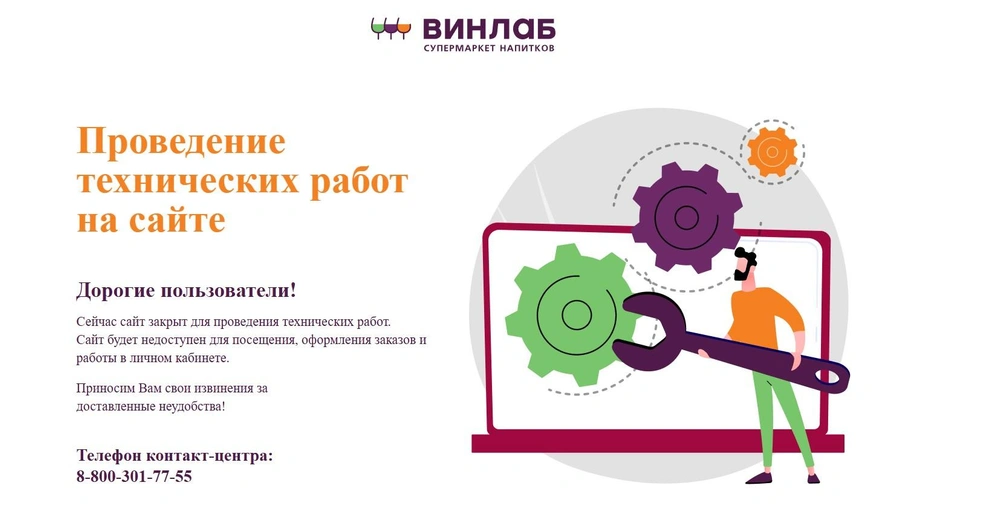 ВИНЛАБ
СУПЕРМАРКЕТ НАПИТКОВ

Проведение технических работ на сайте

Дорогие пользователи!

Сейчас сайт закрыт для проведения технических работ.
Сайт будет недоступен для посещения, оформления заказов и работы в личном кабинете.

Приносим Вам свои извинения за доставленные неудобства!

Телефон контакт-центра:
8-800-301-77-55